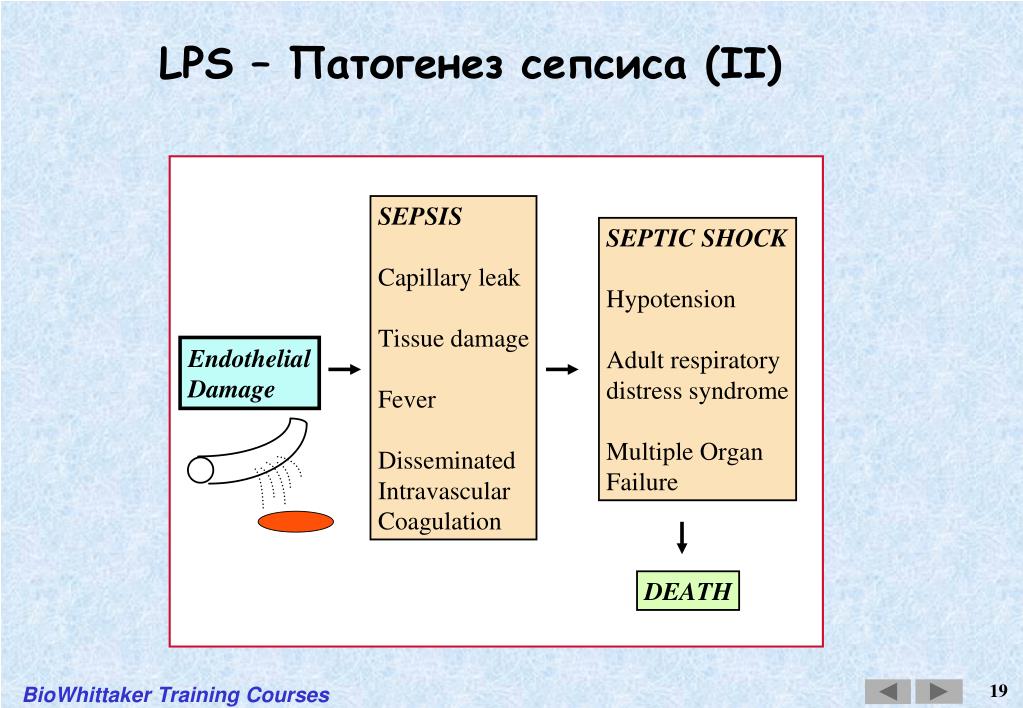 LPS – Патогенез сепсиса (II)

Endothelial Damage

SEPSIS

Capillary leak

Tissue damage

Fever

Disseminated Intravascular Coagulation

SEPTIC SHOCK

Hypotension

Adult respiratory distress syndrome

Multiple Organ Failure

DEATH

BioWhittaker Training Courses

19